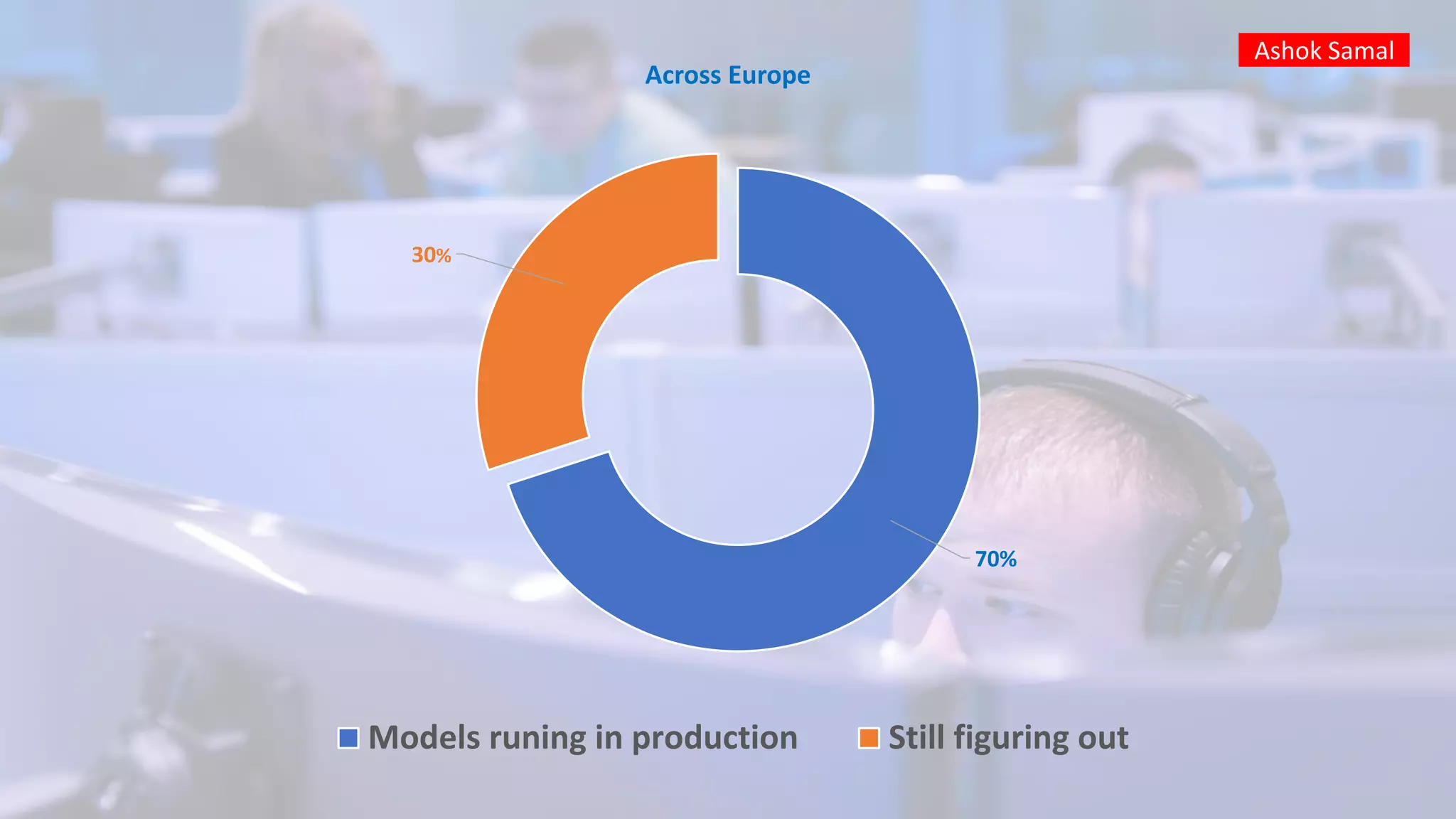 Ashok Samal

Across Europe

30%

70%

Models runing in production

Still figuring out